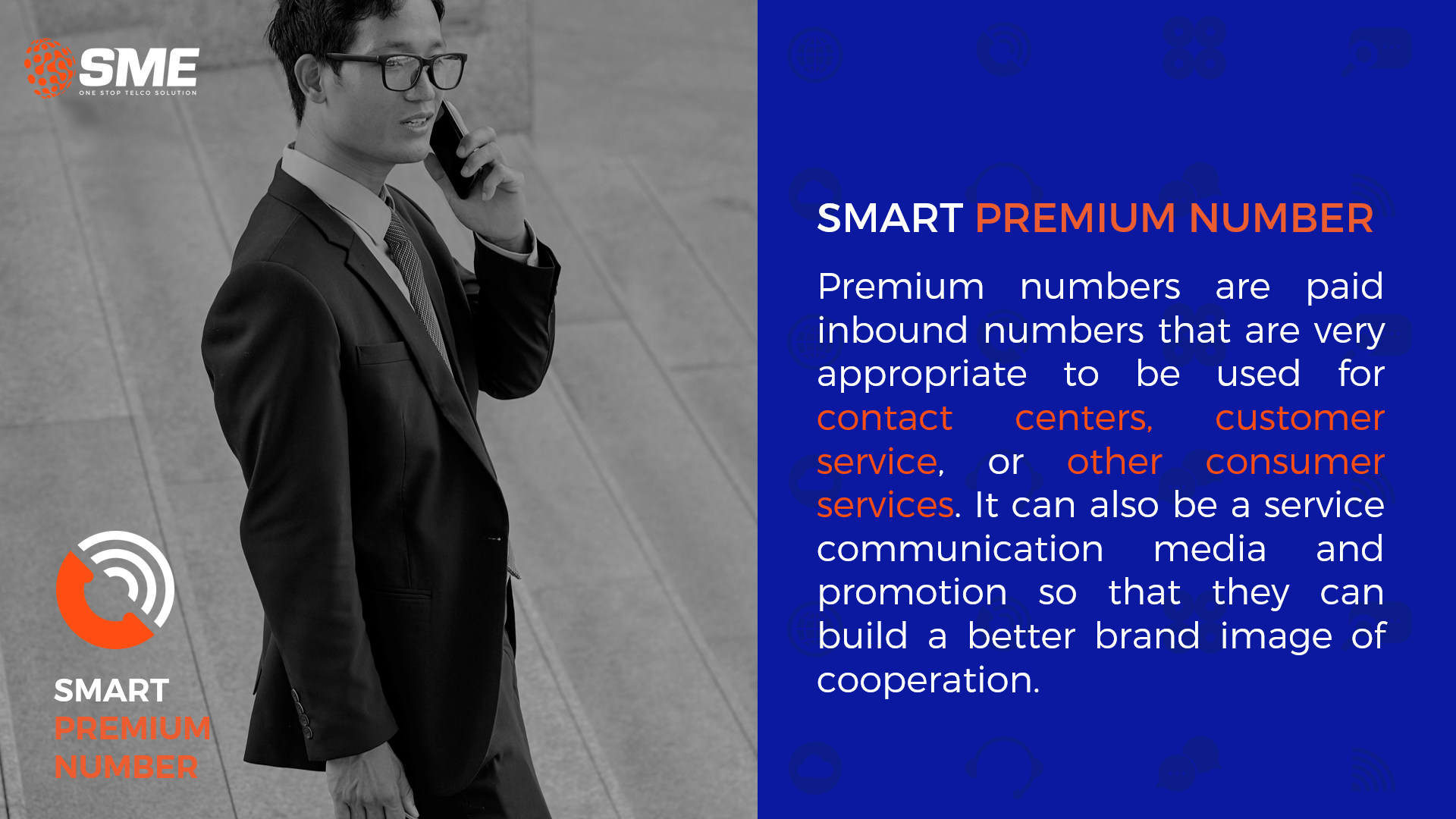 SME
ONE STOP TELCO SOLUTION

SMART
PREMIUM
NUMBER

SMART PREMIUM NUMBER

Premium numbers are paid inbound numbers that are very appropriate to be used for contact centers, customer service, or other consumer services. It can also be a service communication media and promotion so that they can build a better brand image of cooperation.